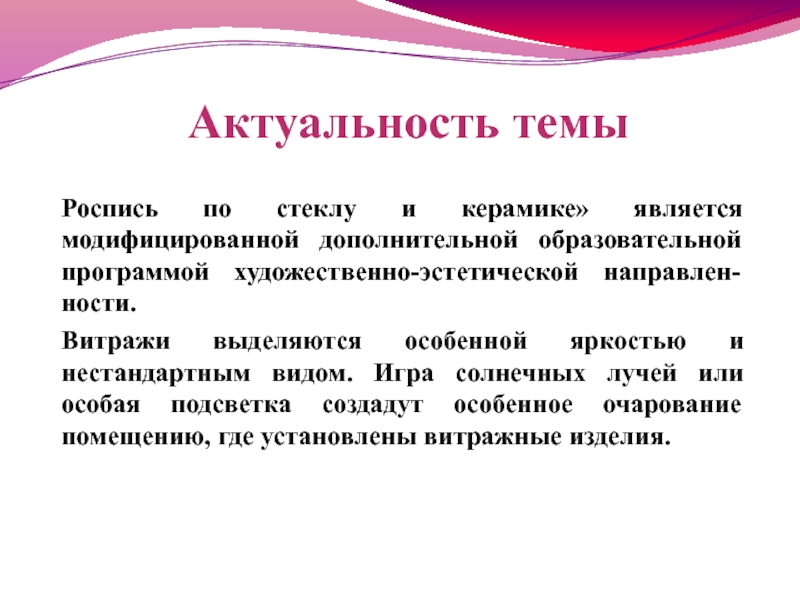 Актуальность темы

Роспись по стеклу и керамике» является модифицированной дополнительной образовательной программой художественно-эстетической направленности.

Витражи выделяются особенной яркостью и нестандартным видом. Игра солнечных лучей или особая подсветка создадут особенное очарование помещению, где установлены витражные изделия.